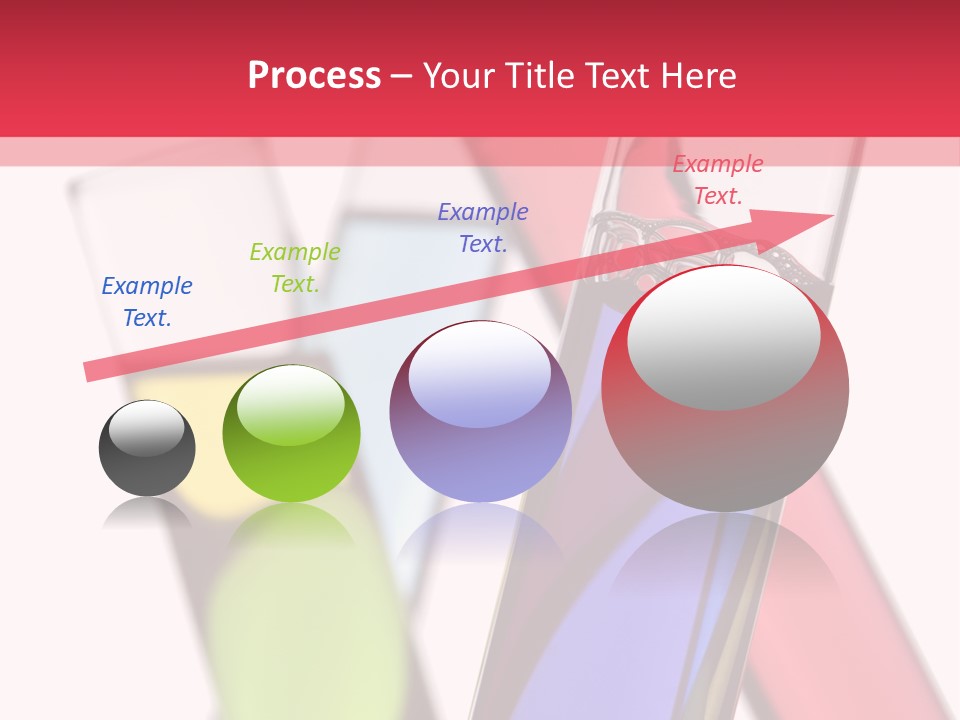 Process – Your Title Text Here

Example Text.

Example Text.

Example Text.

Example Text.